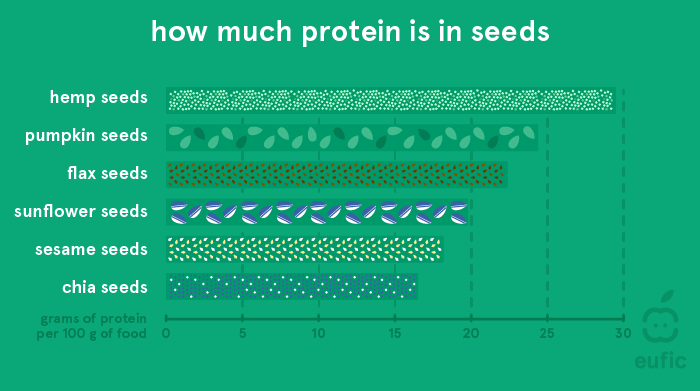 how much protein is in seeds

hemp seeds
pumpkin seeds
flax seeds
sunflower seeds
sesame seeds
chia seeds

grams of protein per 100 g of food
0 5 10 15 20 25 30

eufic